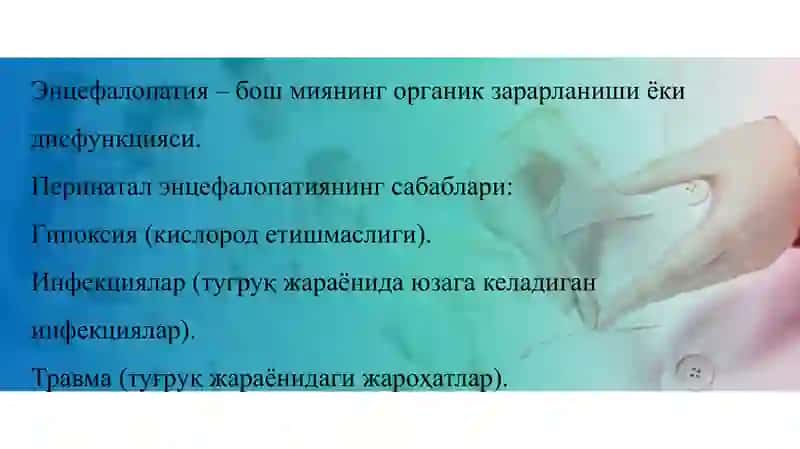 Энцефалопатия – бош миянинг органик зарарланиши ёки дисфункцияси.

Перинатал энцефалопатиянинг сабаблари:

Гипоксия (кислород етишмаслиги).

Инфекциялар (туғруқ жараёнида юзага келадиган инфекциялар).

Травма (туғруқ жараёнидаги жароҳатлар).